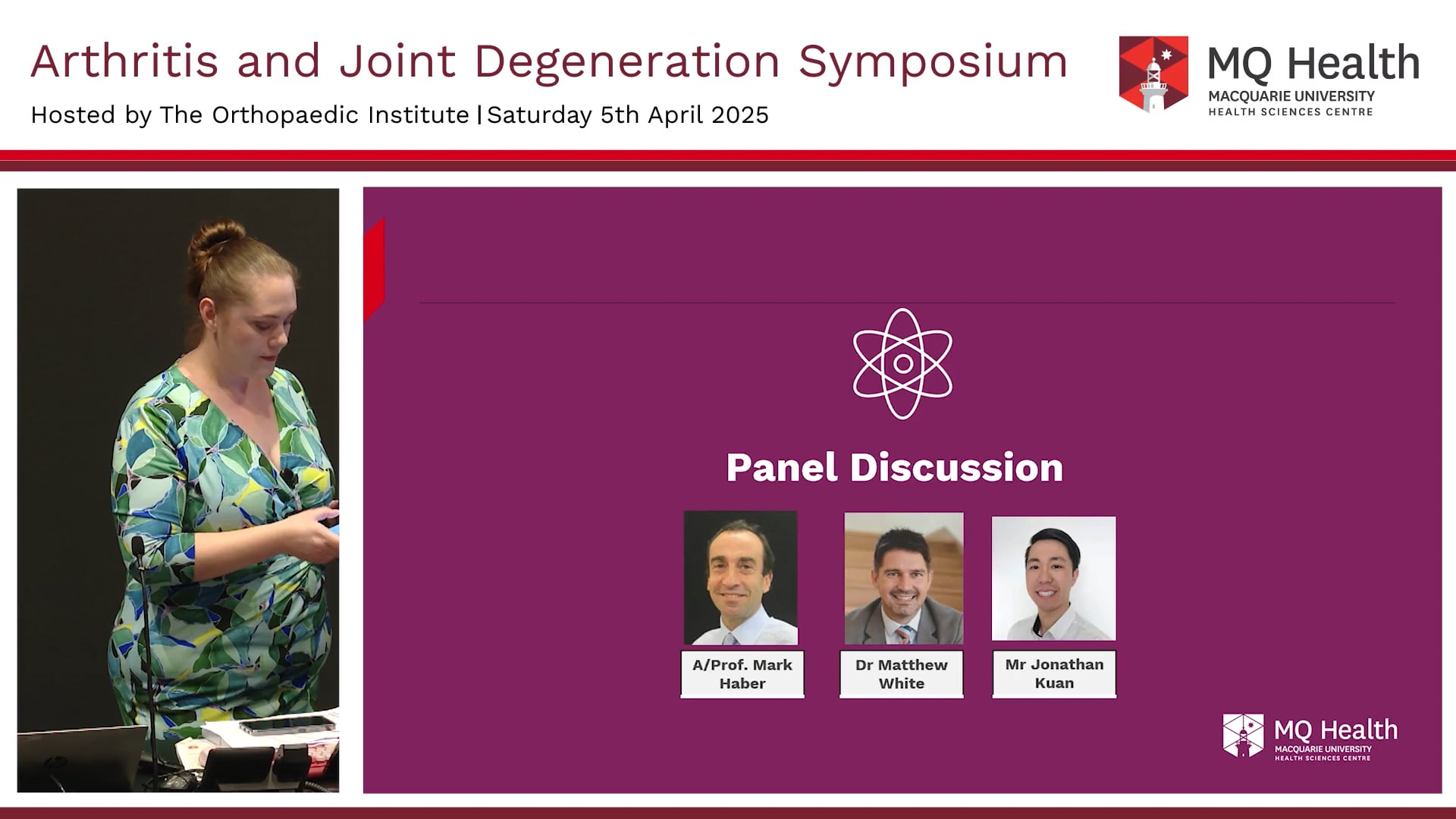 Arthritis and Joint Degeneration Symposium

Hosted by The Orthopaedic Institute | Saturday 5th April 2025

MQ Health
MACQUARIE UNIVERSITY
HEALTH SCIENCES CENTRE

Panel Discussion

A/Prof. Mark Haber

Dr Matthew White

Mr Jonathan Kuan

MQ Health
MACQUARIE UNIVERSITY
HEALTH SCIENCES CENTRE